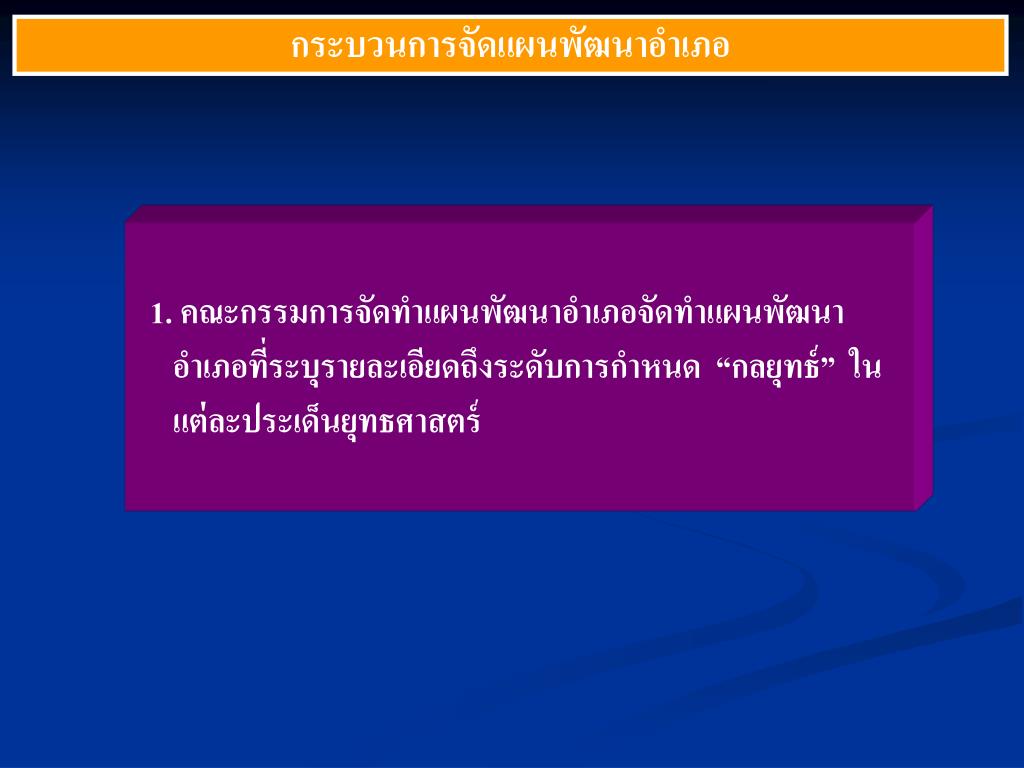 กระบวนการจัดแผนพัฒนาอำเภอ

1. คณะกรรมการจัดทำแผนพัฒนาอำเภอจัดทำแผนพัฒนาอำเภอที่ระบุรายละเอียดถึงระดับการกำหนด “กลยุทธ์” ในแต่ละประเด็นยุทธศาสตร์